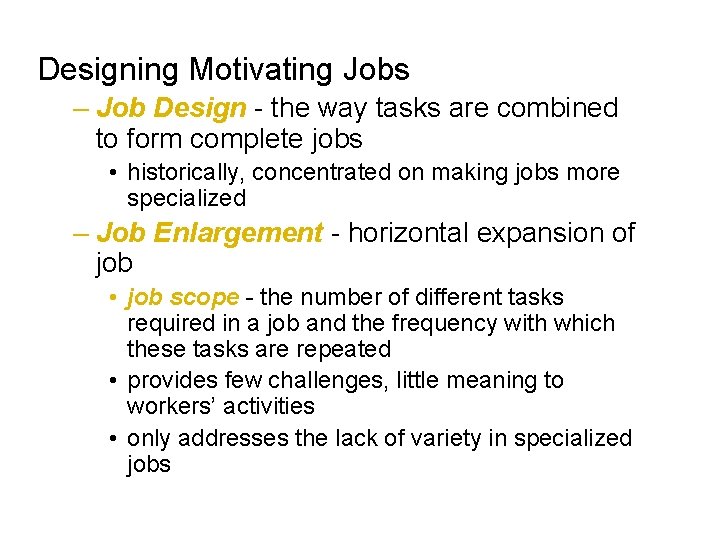 Designing Motivating Jobs

– Job Design - the way tasks are combined to form complete jobs

• historically, concentrated on making jobs more specialized

– Job Enlargement - horizontal expansion of job

• job scope - the number of different tasks required in a job and the frequency with which these tasks are repeated

• provides few challenges, little meaning to workers' activities

• only addresses the lack of variety in specialized jobs